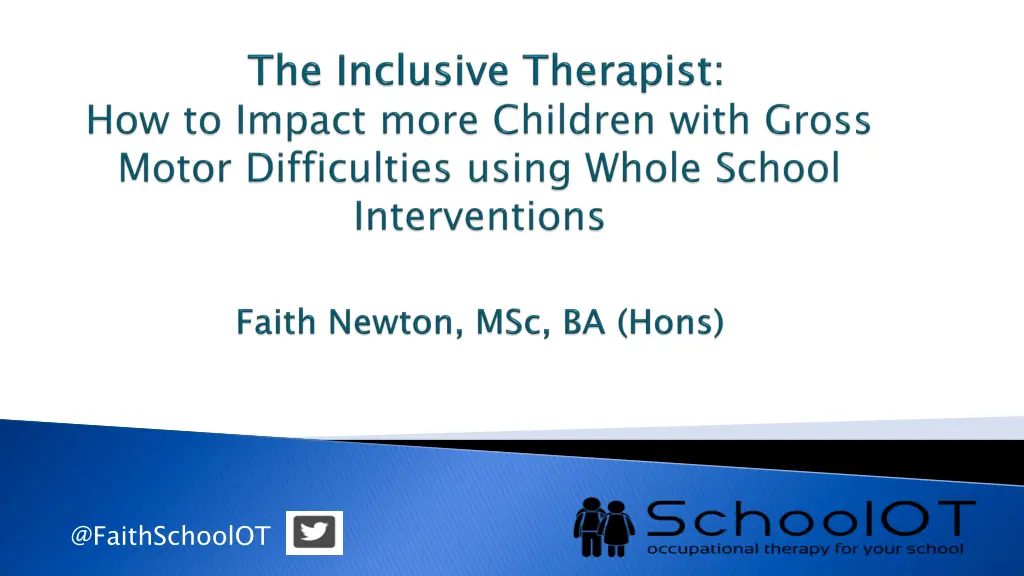 The Inclusive Therapist:
How to Impact more Children with Gross Motor Difficulties using Whole School Interventions

Faith Newton, MSc, BA (Hons)

@FaithSchoolOT

SchoolOT
occupational therapy for your school